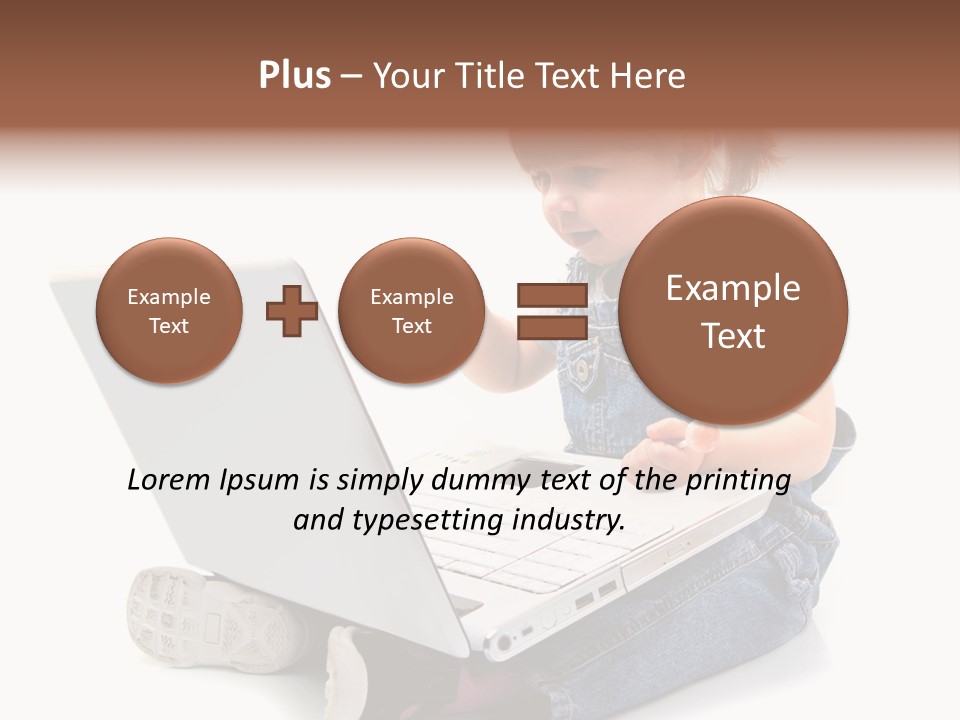 Plus – Your Title Text Here

Example Text

Example Text

Example Text

Lorem Ipsum is simply dummy text of the printing and typesetting industry.